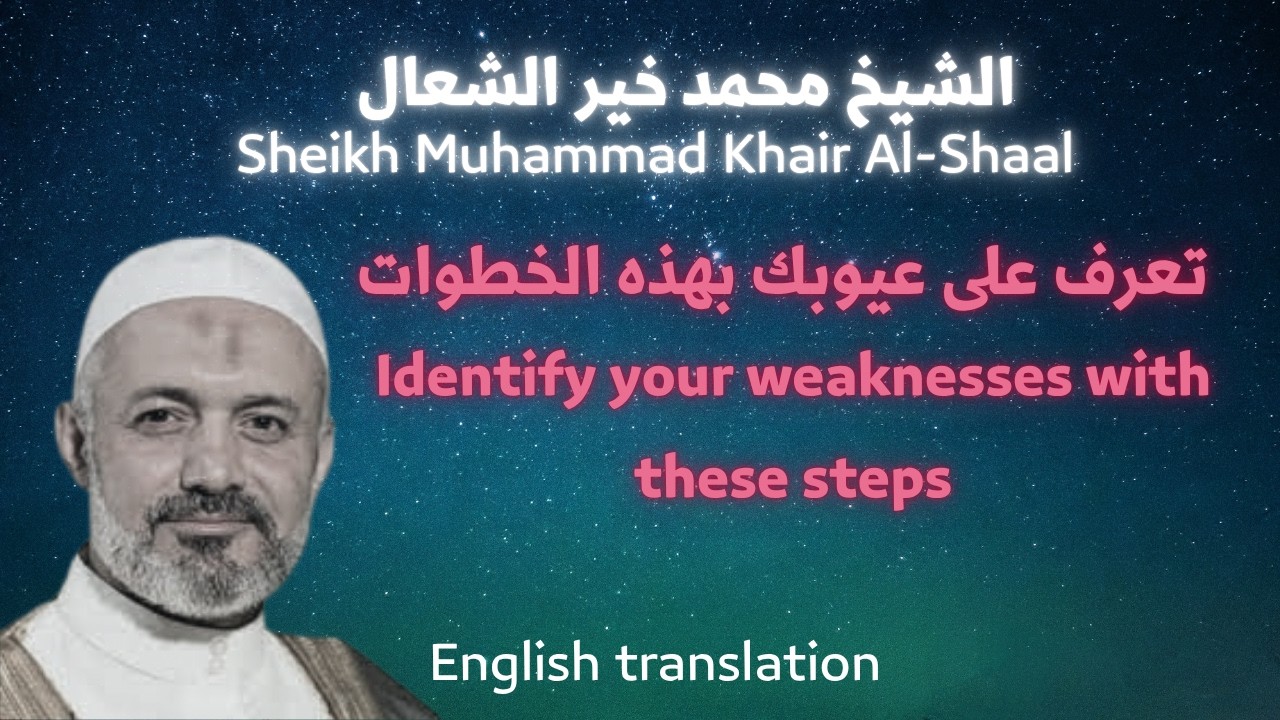 الشيخ محمد خير الشعال
Sheikh Muhammad Khair Al-Shaal

تعرف على عيوبك بهذه الخطوات
Identify your weaknesses with these steps

English translation